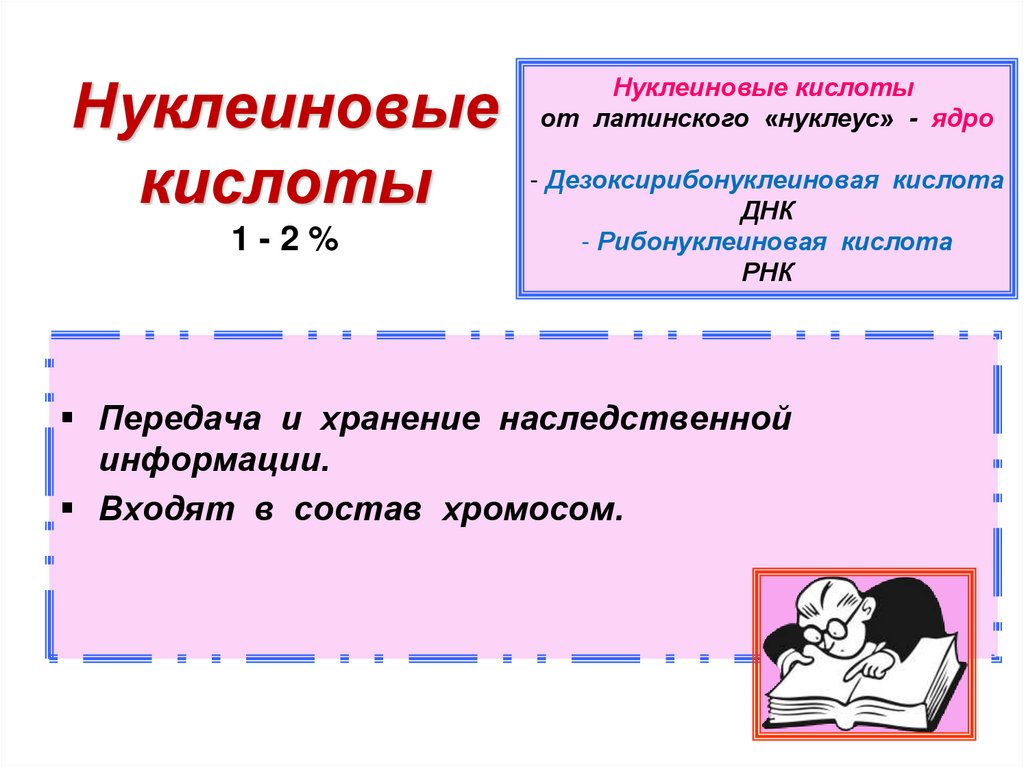 Нуклеиновые кислоты
1 - 2 %

Нуклеиновые кислоты
от латинского «нуклеус» - ядро

- Дезоксирибонуклеиновая кислота
ДНК
- Рибонуклеиновая кислота
РНК

▪ Передача и хранение наследственной информации.
▪ Входят в состав хромосом.